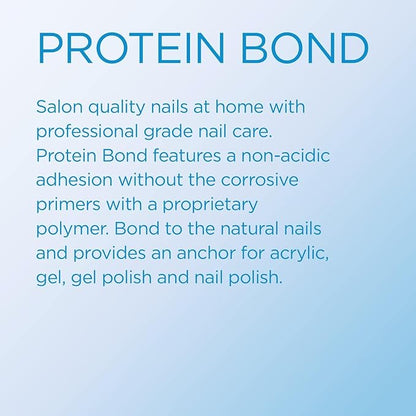 PROTEIN BOND

Salon quality nails at home with professional grade nail care. Protein Bond features a non-acidic adhesion without the corrosive primers with a proprietary polymer. Bond to the natural nails and provides an anchor for acrylic, gel, gel polish and nail polish.